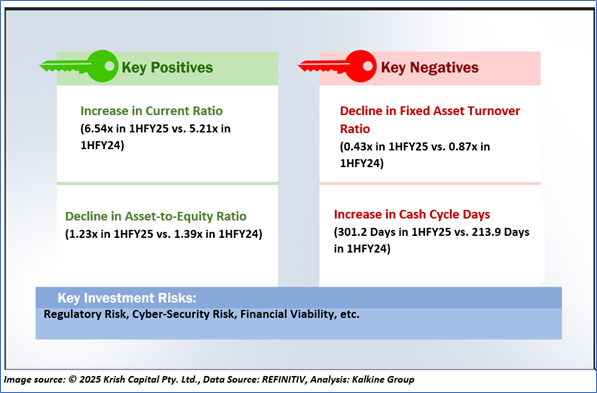 Key Positives

Increase in Current Ratio
(6.54x in 1HFY25 vs. 5.21x in 1HFY24)

Decline in Asset-to-Equity Ratio
(1.23x in 1HFY25 vs. 1.39x in 1HFY24)

Key Negatives

Decline in Fixed Asset Turnover Ratio
(0.43x in 1HFY25 vs. 0.87x in 1HFY24)

Increase in Cash Cycle Days
(301.2 Days in 1HFY25 vs. 213.9 Days in 1HFY24)

Key Investment Risks:
Regulatory Risk, Cyber-Security Risk, Financial Viability, etc.

Image source: © 2025 Krish Capital Pty. Ltd., Data Source: REFINITIV, Analysis: Kalkine Group